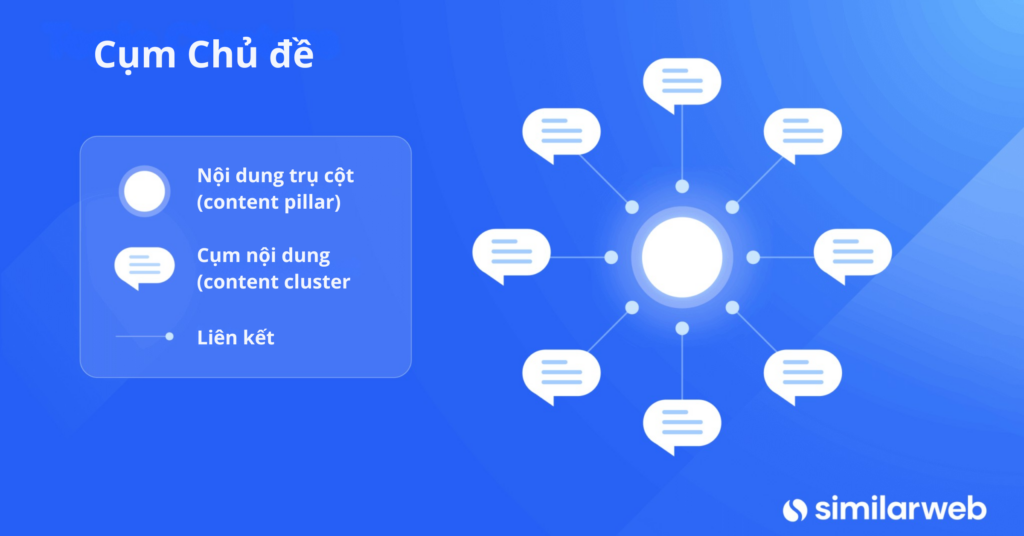 Cụm Chủ đề

Nội dung trụ cột (content pillar)

Cụm nội dung (content cluster

Liên kết

similarweb